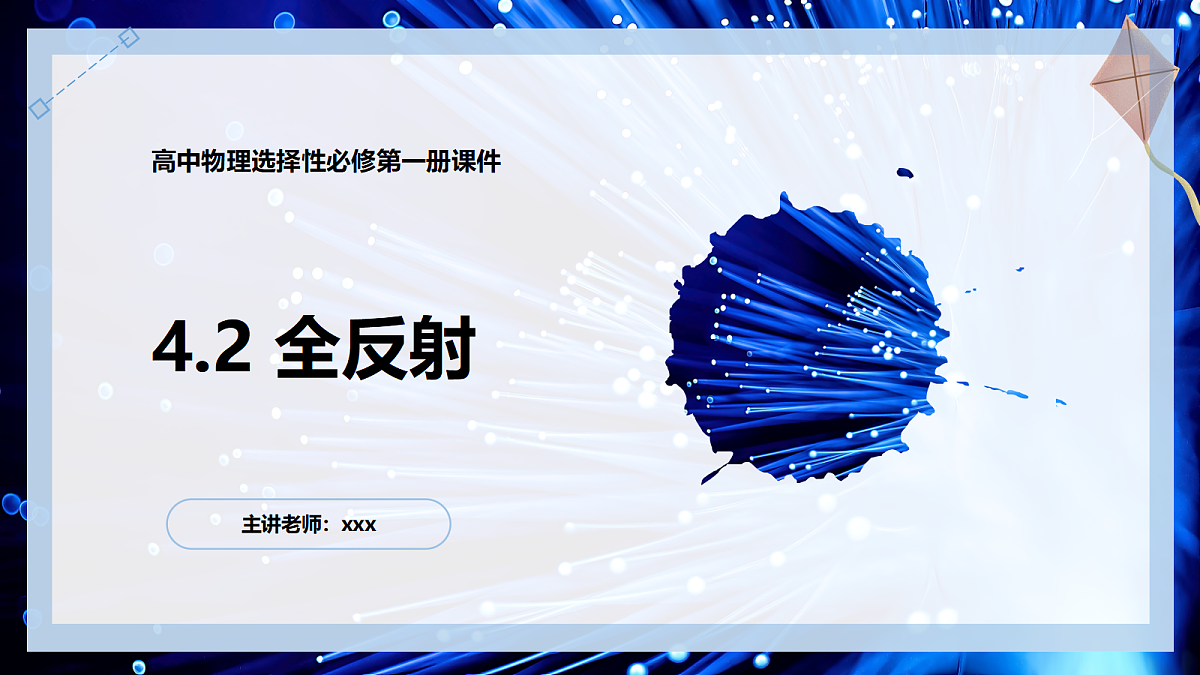 高中物理选择性必修第一册课件

4.2 全反射

主讲老师：xxx